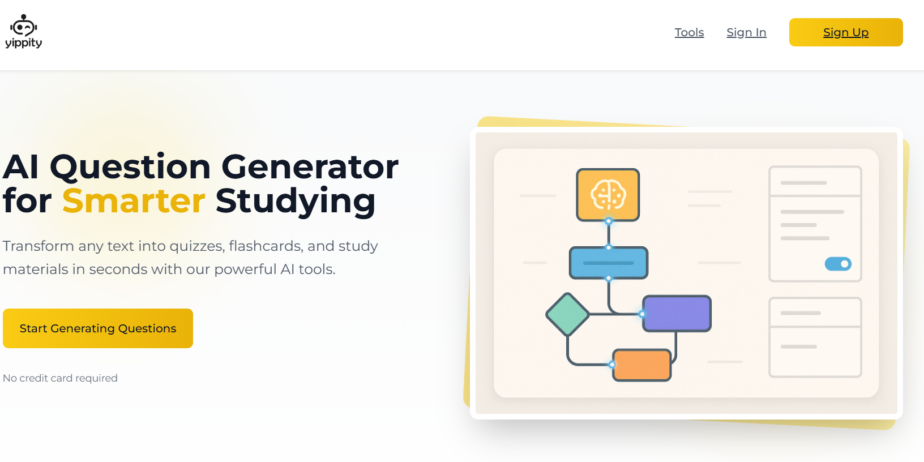 yippity

Tools Sign In Sign Up

AI Question Generator for Smarter Studying

Transform any text into quizzes, flashcards, and study materials in seconds with our powerful AI tools.

Start Generating Questions

No credit card required